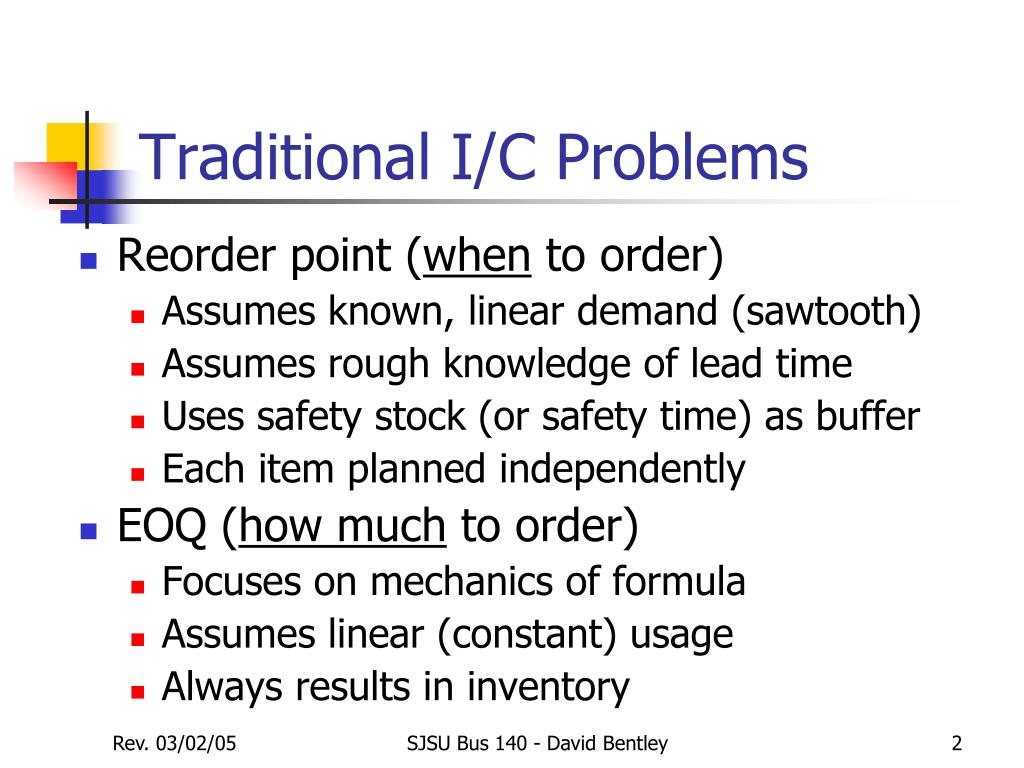 Traditional I/C Problems

- Reorder point (when to order)
  - Assumes known, linear demand (sawtooth)
  - Assumes rough knowledge of lead time
  - Uses safety stock (or safety time) as buffer
  - Each item planned independently
- EOQ (how much to order)
  - Focuses on mechanics of formula
  - Assumes linear (constant) usage
  - Always results in inventory

Rev. 03/02/05

SJSU Bus 140 - David Bentley

2